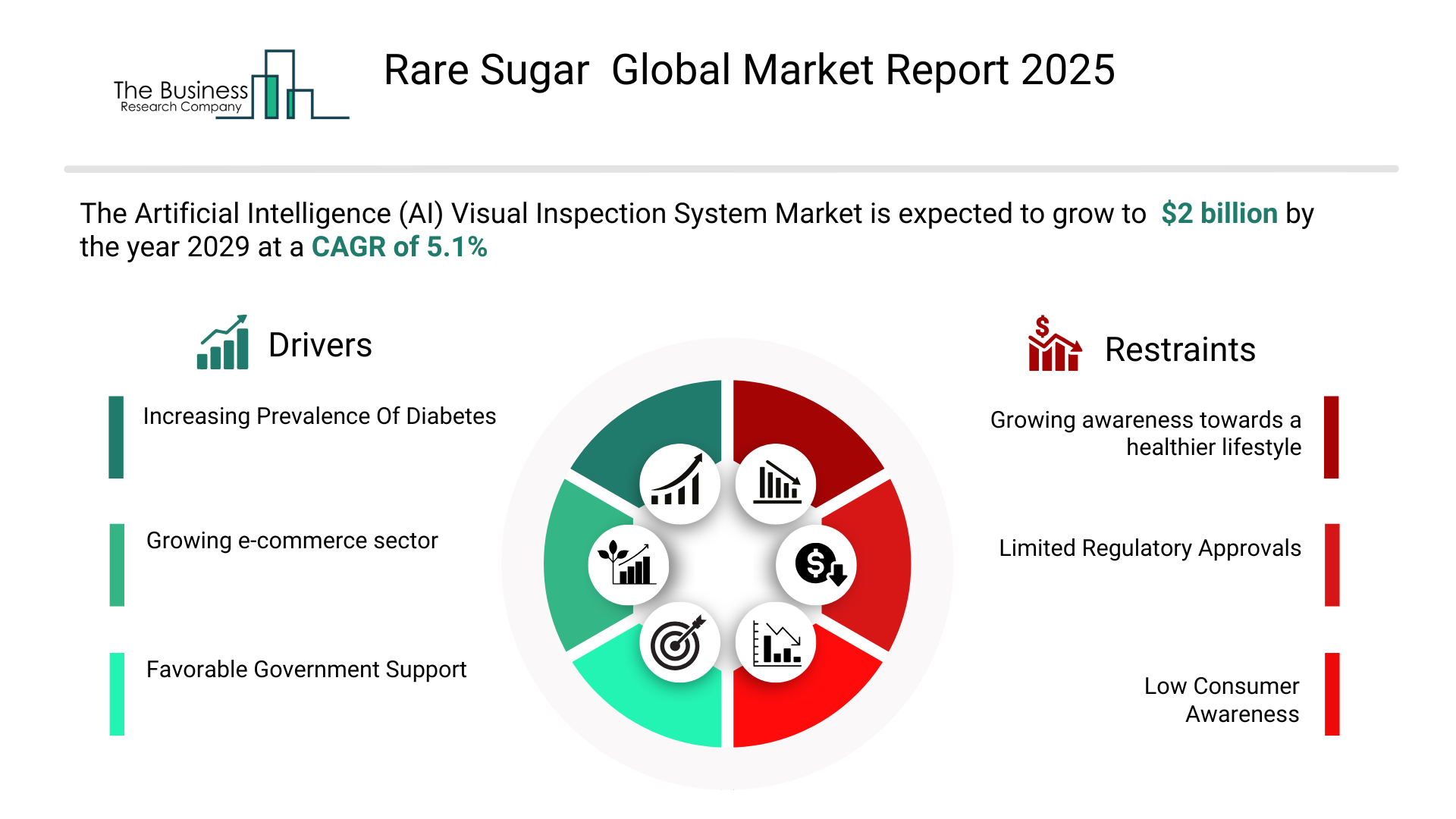 The Business Research Company

Rare Sugar  Global Market Report 2025

The Artificial Intelligence (AI) Visual Inspection System Market is expected to grow to $2 billion by the year 2029 at a CAGR of 5.1%

Drivers

Increasing Prevalence Of Diabetes

Growing e-commerce sector

Favorable Government Support

Restraints

Growing awareness towards a healthier lifestyle

Limited Regulatory Approvals

Low Consumer Awareness